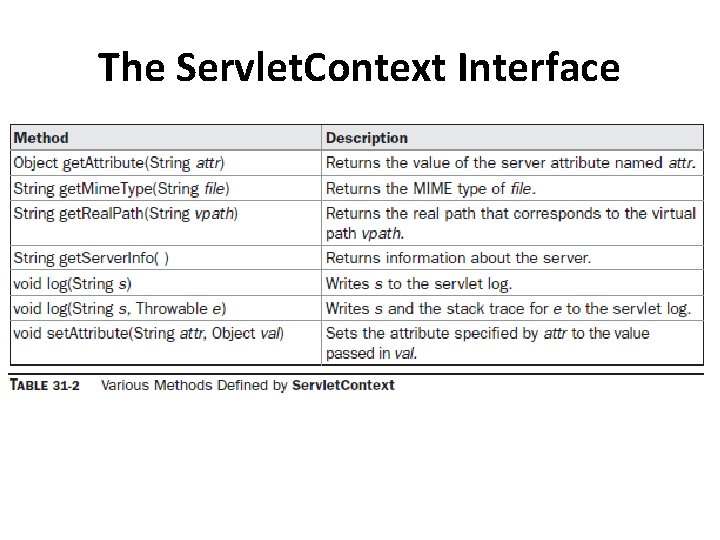 The ServletContext Interface

| Method | Description |
|---|---|
| Object getAttribute(String attr) | Returns the value of the server attribute named attr. |
| String getMimeType(String file) | Returns the MIME type of file. |
| String getRealPath(String vpath) | Returns the real path that corresponds to the virtual path vpath. |
| String getServerInfo( ) | Returns information about the server. |
| void log(String s) | Writes s to the servlet log. |
| void log(String s, Throwable e) | Writes s and the stack trace for e to the servlet log. |
| void setAttribute(String attr, Object val) | Sets the attribute specified by attr to the value passed in val. |

TABLE 31-2 Various Methods Defined by ServletContext